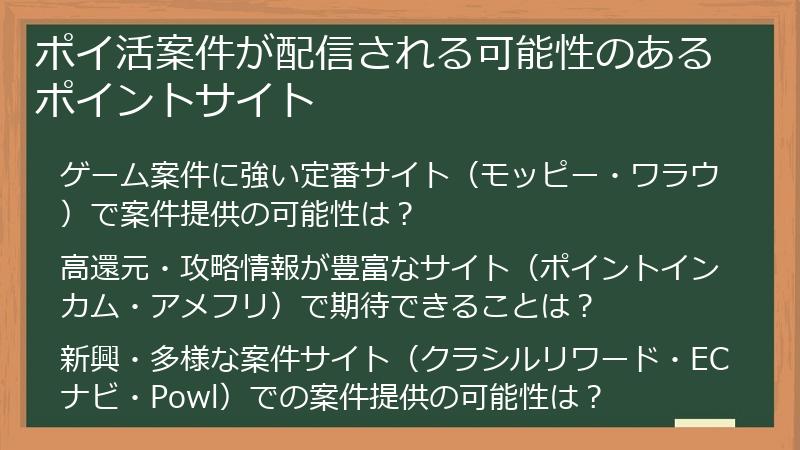 ポイ活案件が配信される可能性のあるポイントサイト

ゲーム案件に強い定番サイト（モッピー・ワラウ）で案件提供の可能性は？

高還元・攻略情報が豊富なサイト（ポイントインカム・アメフリ）で期待できることは？

新興・多様な案件サイト（クラシルリワード・ECナビ・Powl）での案件提供の可能性は？